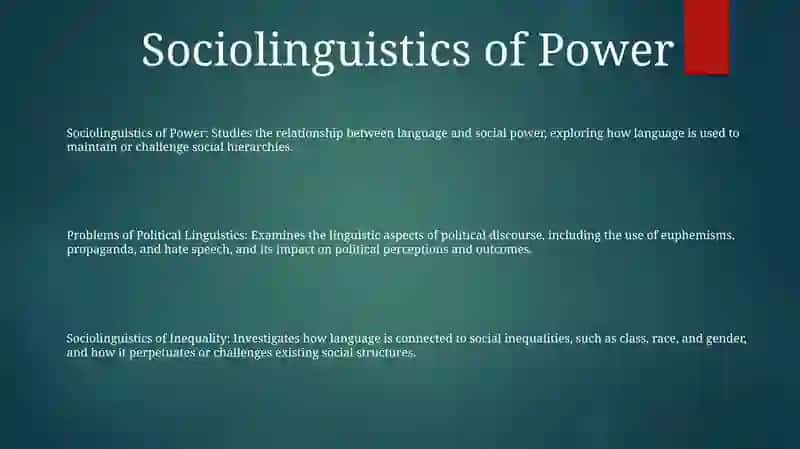 Sociolinguistics of Power

Sociolinguistics of Power: Studies the relationship between language and social power, exploring how language is used to maintain or challenge social hierarchies.

Problems of Political Linguistics: Examines the linguistic aspects of political discourse, including the use of euphemisms, propaganda, and hate speech, and its impact on political perceptions and outcomes.

Sociolinguistics of Inequality: Investigates how language is connected to social inequalities, such as class, race, and gender, and how it perpetuates or challenges existing social structures.